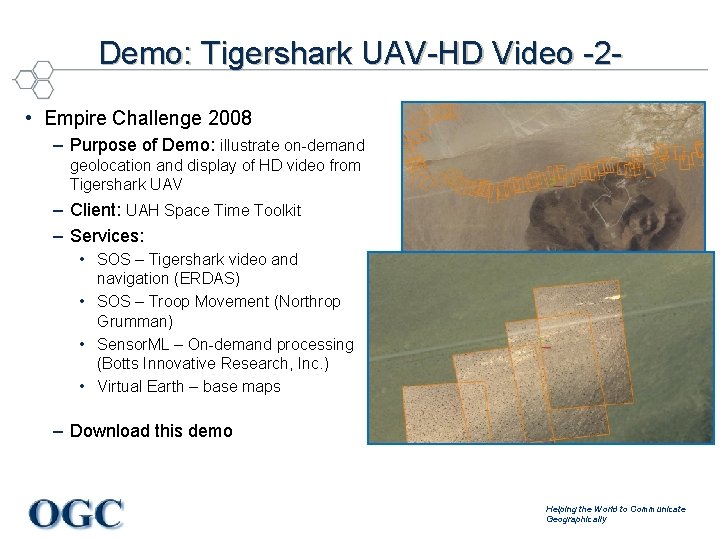 Demo: Tigershark UAV-HD Video -2-

• Empire Challenge 2008
– Purpose of Demo: illustrate on-demand geolocation and display of HD video from Tigershark UAV
– Client: UAH Space Time Toolkit
– Services:
• SOS – Tigershark video and navigation (ERDAS)
• SOS – Troop Movement (Northrop Grumman)
• SensorML – On-demand processing (Botts Innovative Research, Inc.)
• Virtual Earth – base maps

– Download this demo

OGC

Helping the World to Communicate Geographically